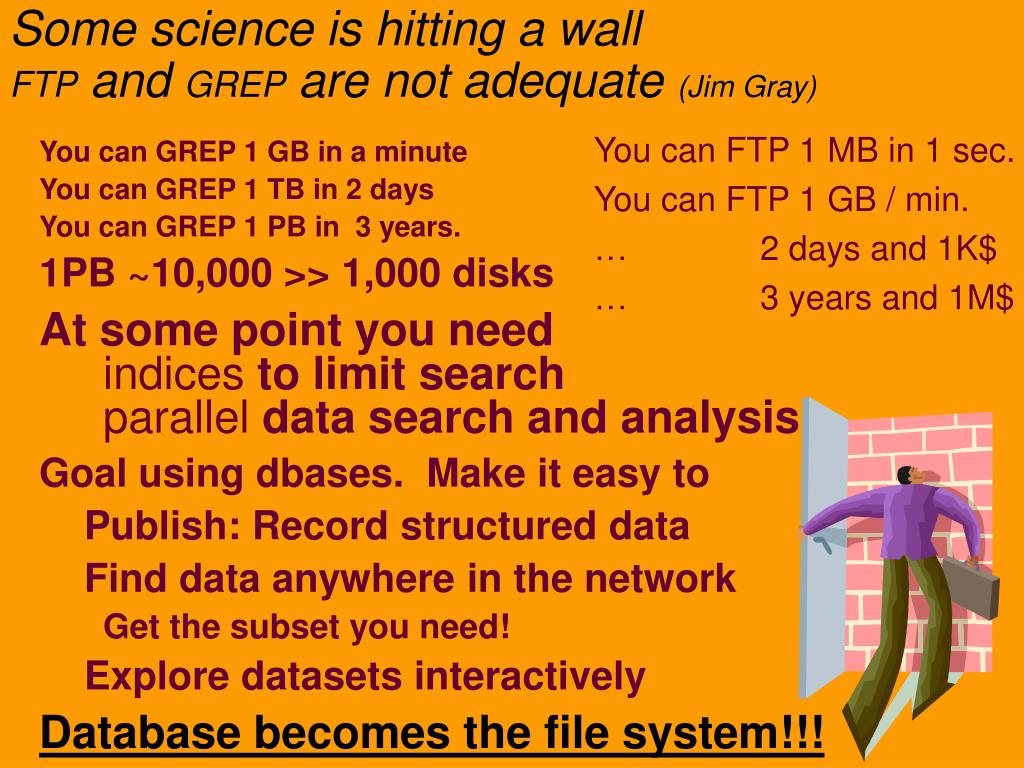 Some science is hitting a wall
FTP and GREP are not adequate (Jim Gray)

You can GREP 1 GB in a minute
You can GREP 1 TB in 2 days
You can GREP 1 PB in 3 years.

1PB ~10,000 >> 1,000 disks

At some point you need
indices to limit search
parallel data search and analysis

Goal using dbases. Make it easy to
Publish: Record structured data
Find data anywhere in the network
Get the subset you need!
Explore datasets interactively

Database becomes the file system!!!

You can FTP 1 MB in 1 sec.
You can FTP 1 GB / min.
… 2 days and 1K$
… 3 years and 1M$